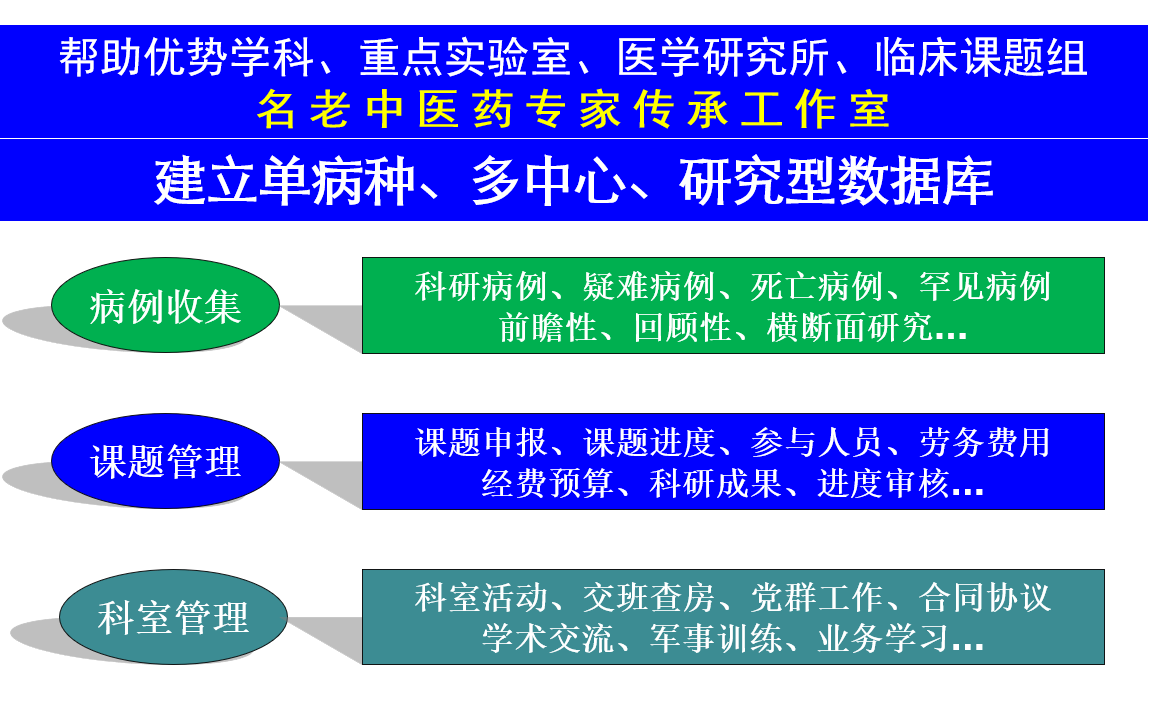 帮助优势学科、重点实验室、医学研究所、临床课题组
名老中医药专家传承工作室

建立单病种、多中心、研究型数据库

病例收集

科研病例、疑难病例、死亡病例、罕见病例
前瞻性、回顾性、横断面研究…

课题管理

课题申报、课题进度、参与人员、劳务费用
经费预算、科研成果、进度审核…

科室管理

科室活动、交班查房、党群工作、合同协议
学术交流、军事训练、业务学习…